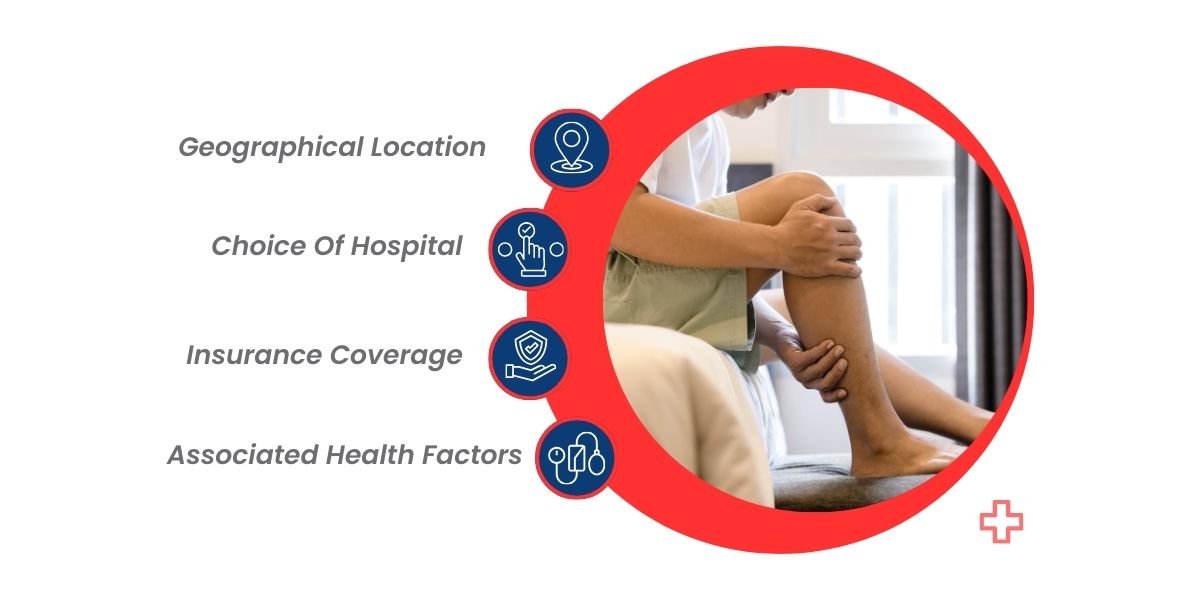 Geographical Location

Choice Of Hospital

Insurance Coverage

Associated Health Factors